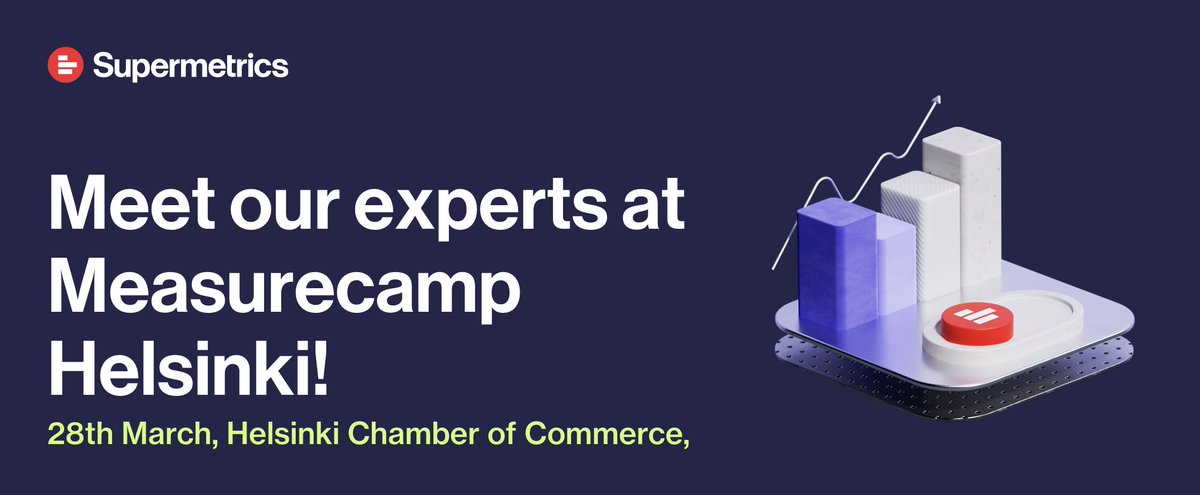 Supermetrics

Meet our experts at Measurecamp Helsinki!

28th March, Helsinki Chamber of Commerce,